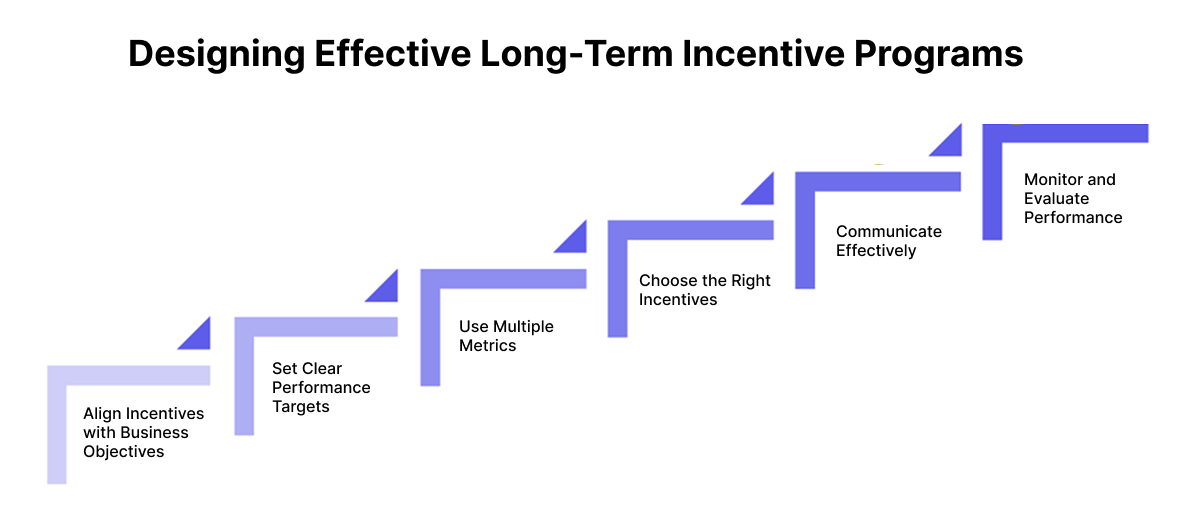 Designing Effective Long-Term Incentive Programs

Align Incentives with Business Objectives

Set Clear Performance Targets

Use Multiple Metrics

Choose the Right Incentives

Communicate Effectively

Monitor and Evaluate Performance